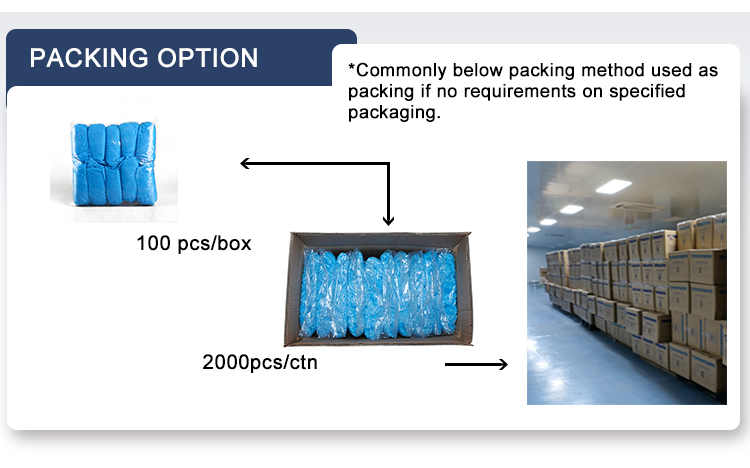 PACKING OPTION

*Commonly below packing method used as packing if no requirements on specified packaging.

100 pcs/box

2000pcs/ctn